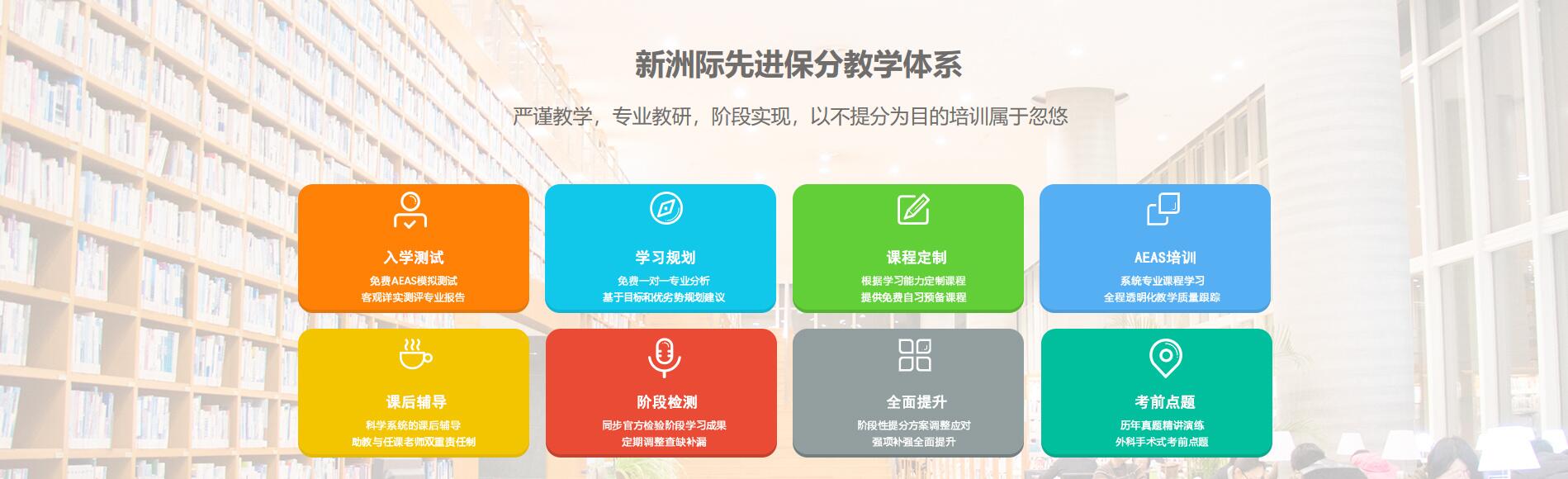 新洲际先进保分教学体系

严谨教学，专业教研，阶段实现，以不提分为目的培训属于忽悠

入学测试
免费AEAS模拟测试
客观详实测评专业报告

学习规划
免费一对一专业分析
基于目标和优劣势规划建议

课程定制
根据学习能力定制课程
提供免费自习预备课程

AEAS培训
系统专业课程学习
全程透明化教学质量跟踪

课后辅导
科学系统的课后辅导
助教与任课老师双重责任制

阶段检测
同步官方检验阶段学习成果
定期调整查缺补漏

全面提升
阶段性提分方案调整应对
强项补强全面提升

考前点题
历年真题精讲演练
外科手术式考前点题